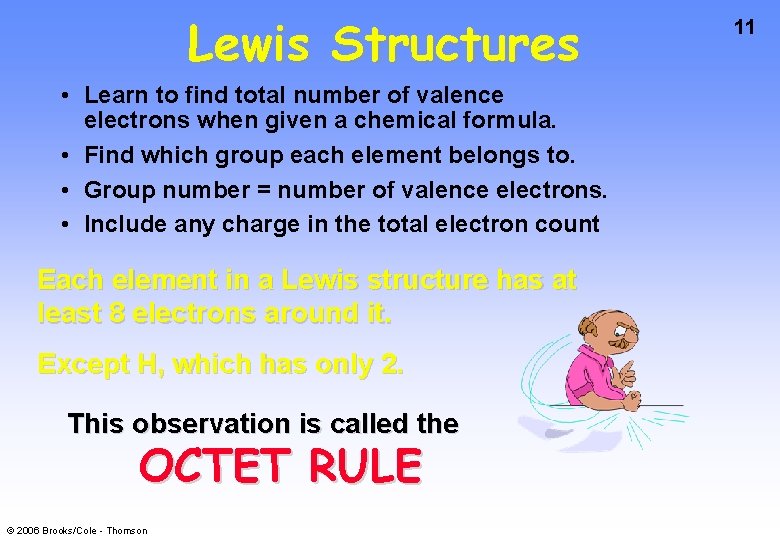 11

Lewis Structures

• Learn to find total number of valence electrons when given a chemical formula.
• Find which group each element belongs to.
• Group number = number of valence electrons.
• Include any charge in the total electron count

Each element in a Lewis structure has at least 8 electrons around it.

Except H, which has only 2.

This observation is called the
OCTET RULE

© 2006 Brooks/Cole - Thomson